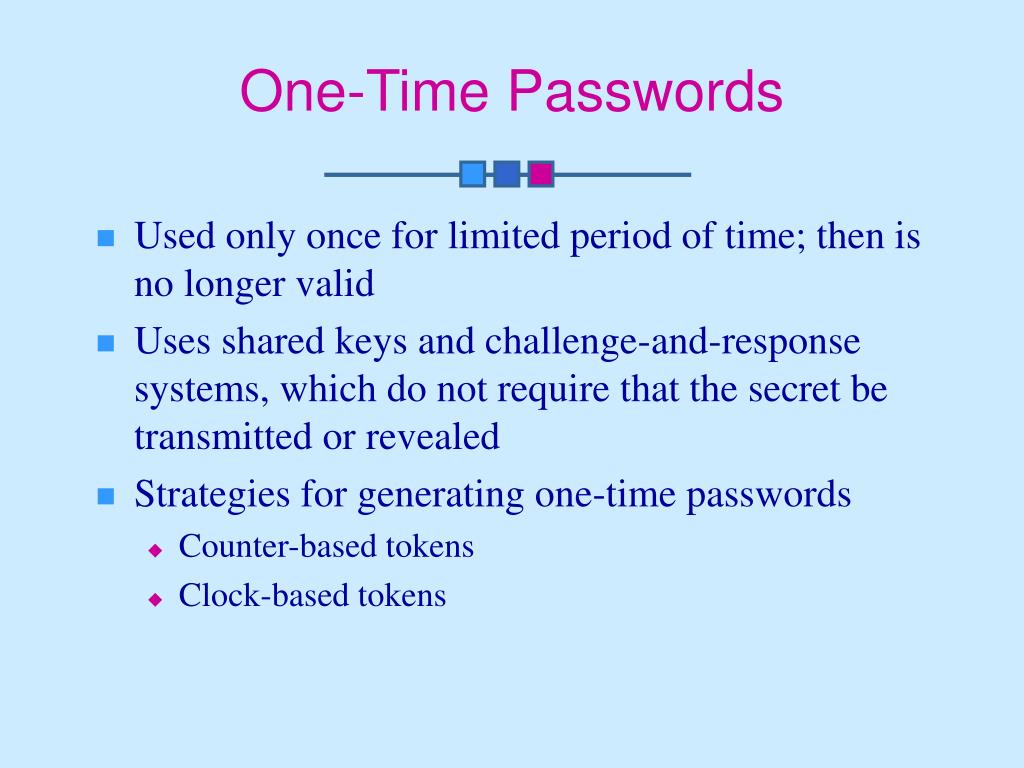 One-Time Passwords

- Used only once for limited period of time; then is no longer valid
- Uses shared keys and challenge-and-response systems, which do not require that the secret be transmitted or revealed
- Strategies for generating one-time passwords
  - Counter-based tokens
  - Clock-based tokens